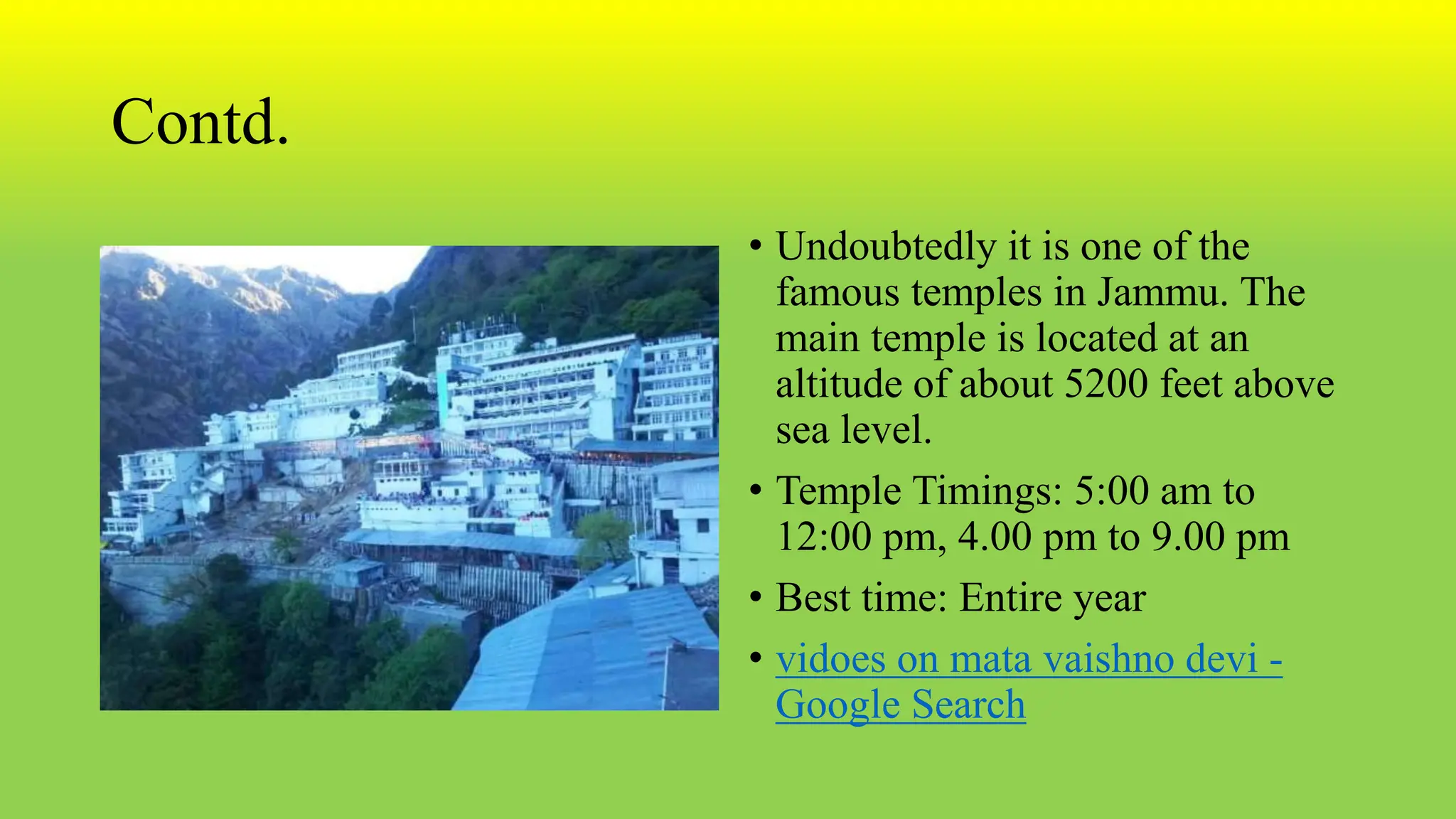 Contd.

• Undoubtedly it is one of the famous temples in Jammu. The main temple is located at an altitude of about 5200 feet above sea level.

• Temple Timings: 5:00 am to 12:00 pm, 4.00 pm to 9.00 pm

• Best time: Entire year

• vidoes on mata vaishno devi - Google Search